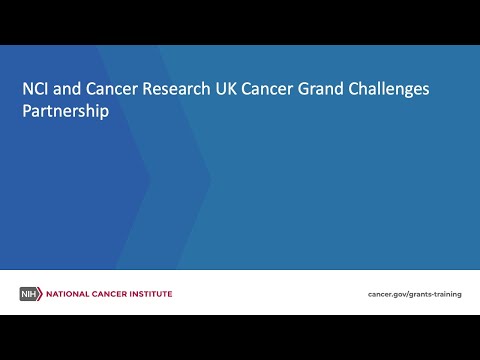 NCI and Cancer Research UK Cancer Grand Challenges Partnership

NIH NATIONAL CANCER INSTITUTE

cancer.gov/grants-training